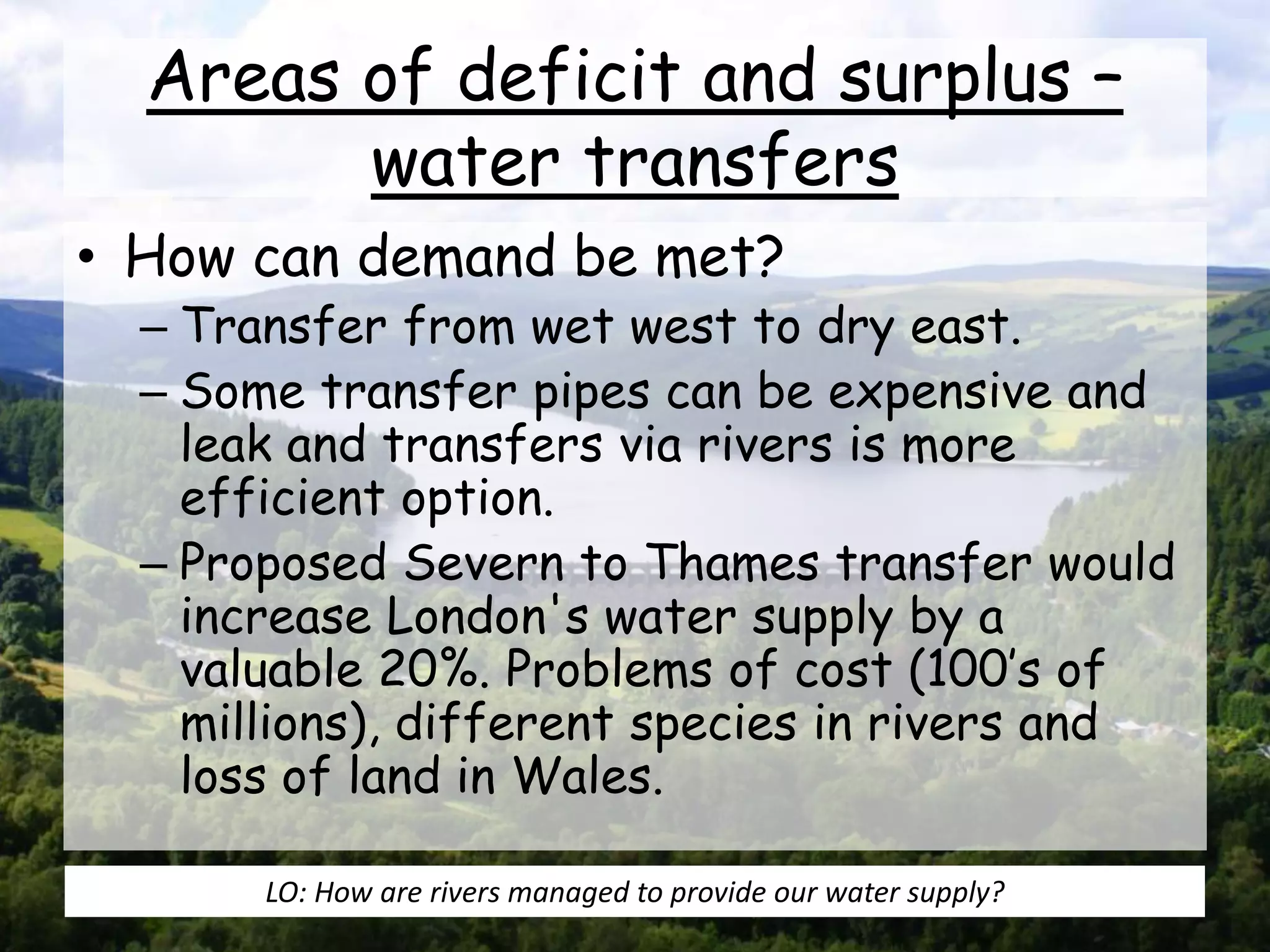 Areas of deficit and surplus – water transfers

• How can demand be met?
– Transfer from wet west to dry east.
– Some transfer pipes can be expensive and leak and transfers via rivers is more efficient option.
– Proposed Severn to Thames transfer would increase London's water supply by a valuable 20%. Problems of cost (100's of millions), different species in rivers and loss of land in Wales.

LO: How are rivers managed to provide our water supply?